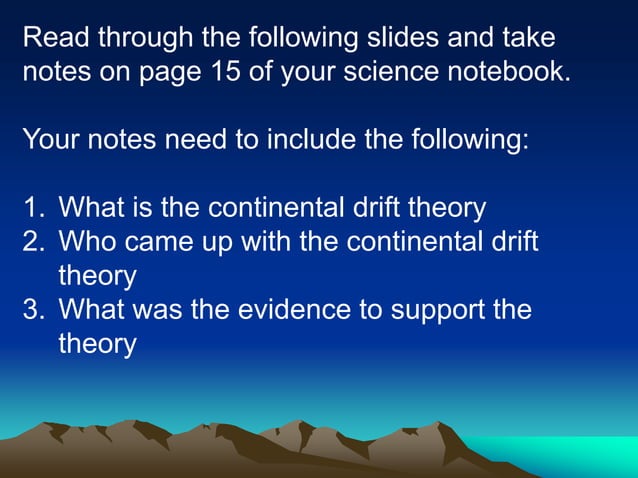 Read through the following slides and take notes on page 15 of your science notebook.

Your notes need to include the following:

1. What is the continental drift theory
2. Who came up with the continental drift theory
3. What was the evidence to support the theory